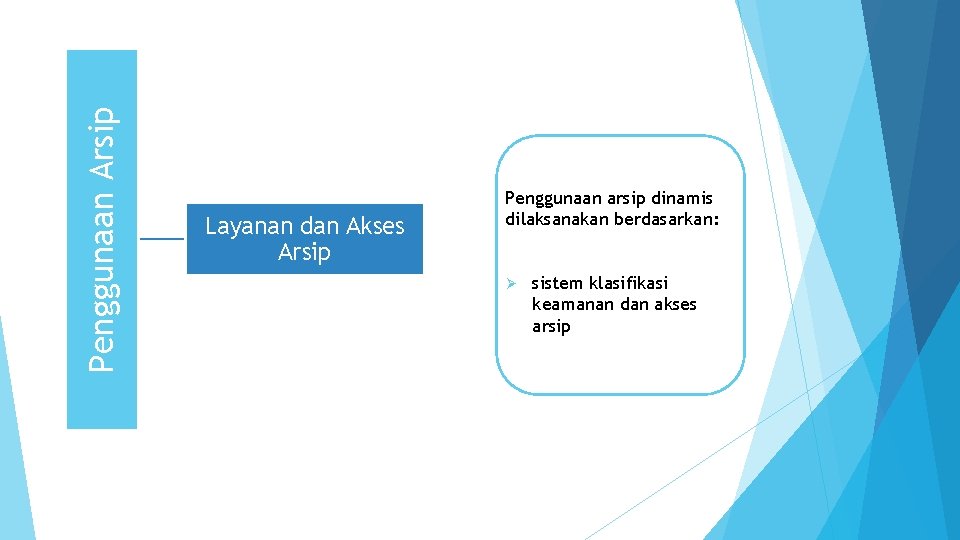 Penggunaan Arsip

Layanan dan Akses Arsip

Penggunaan arsip dinamis dilaksanakan berdasarkan:

➢ sistem klasifikasi keamanan dan akses arsip